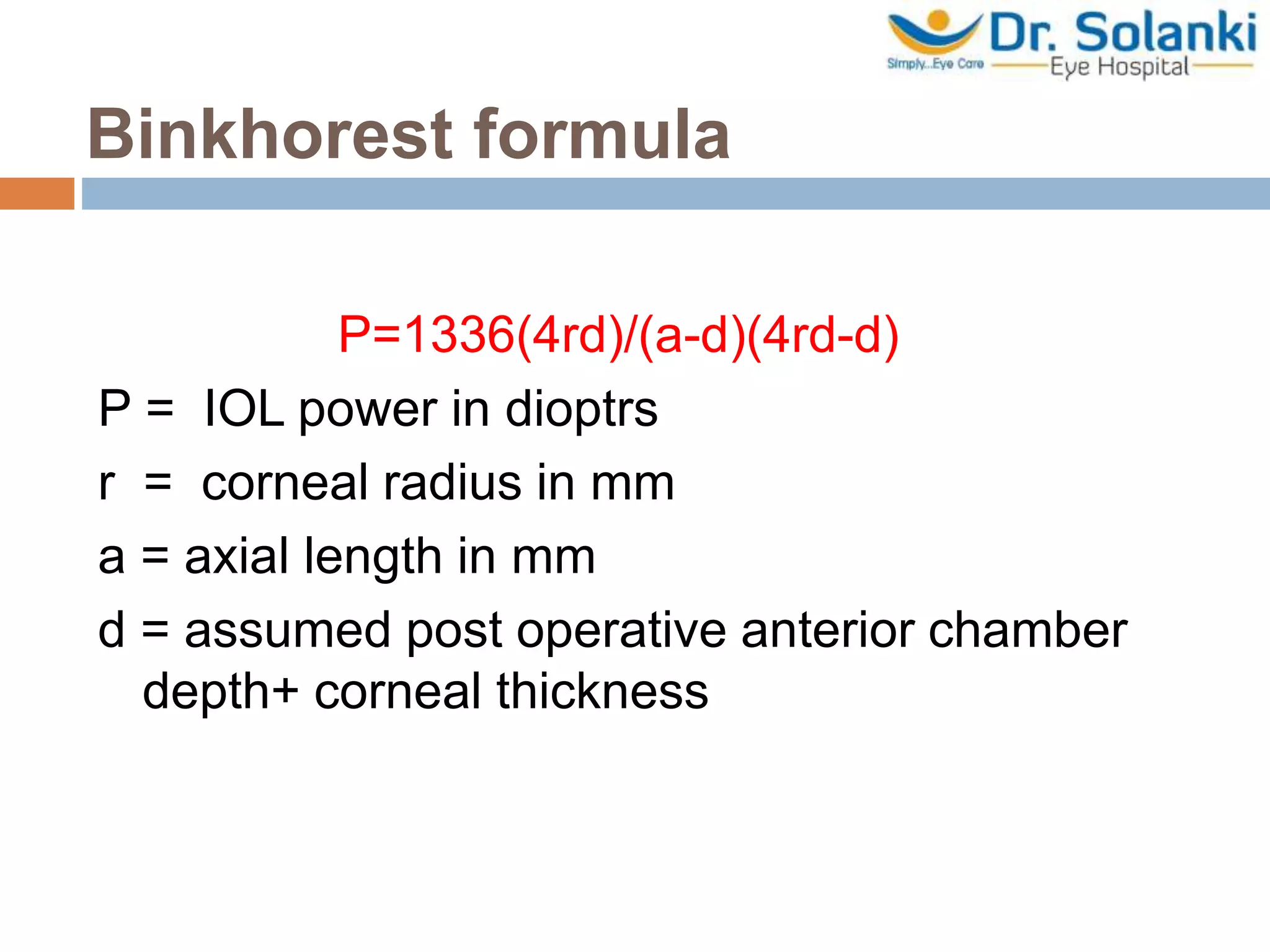 Dr. Solanki
Simply...Eye Care
Eye Hospital

Binkhorest formula

P=1336(4rd)/(a-d)(4rd-d)

P = IOL power in dioptrs

r = corneal radius in mm

a = axial length in mm

d = assumed post operative anterior chamber depth+ corneal thickness